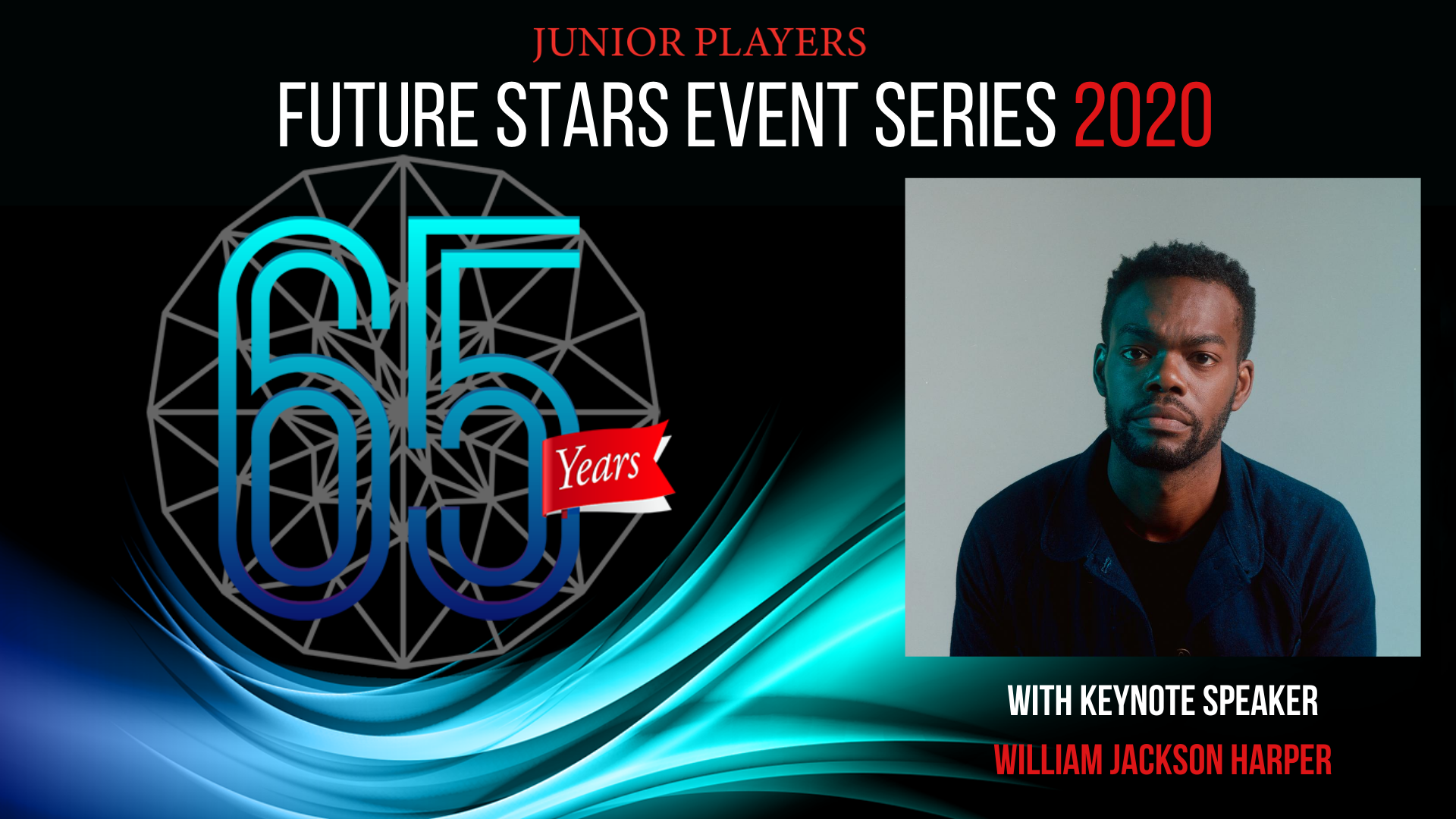 JUNIOR PLAYERS
FUTURE STARS EVENT SERIES 2020

65
Years

WITH KEYNOTE SPEAKER
WILLIAM JACKSON HARPER